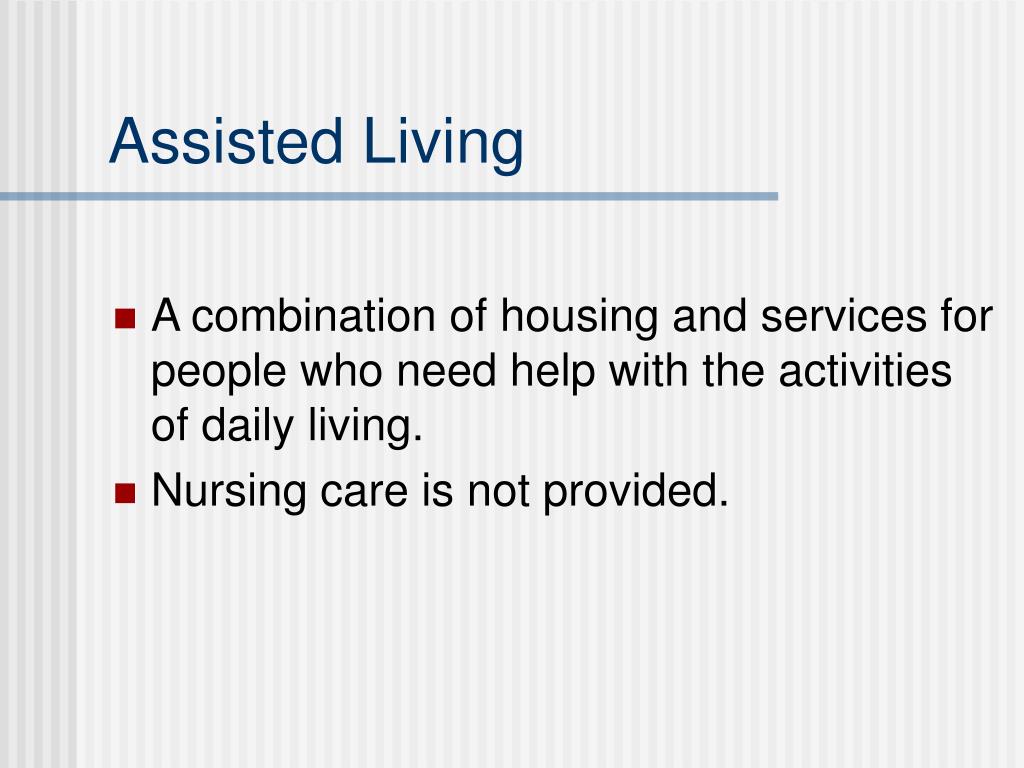 Assisted Living

A combination of housing and services for people who need help with the activities of daily living.

Nursing care is not provided.